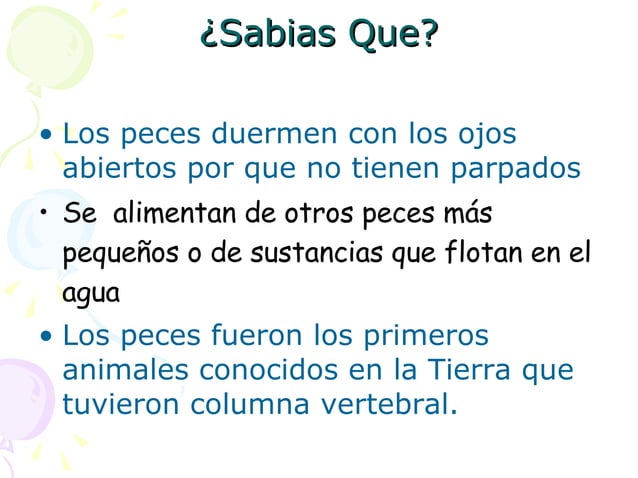 ¿Sabias Que?

• Los peces duermen con los ojos abiertos por que no tienen parpados

• Se alimentan de otros peces más pequeños o de sustancias que flotan en el agua

• Los peces fueron los primeros animales conocidos en la Tierra que tuvieron columna vertebral.